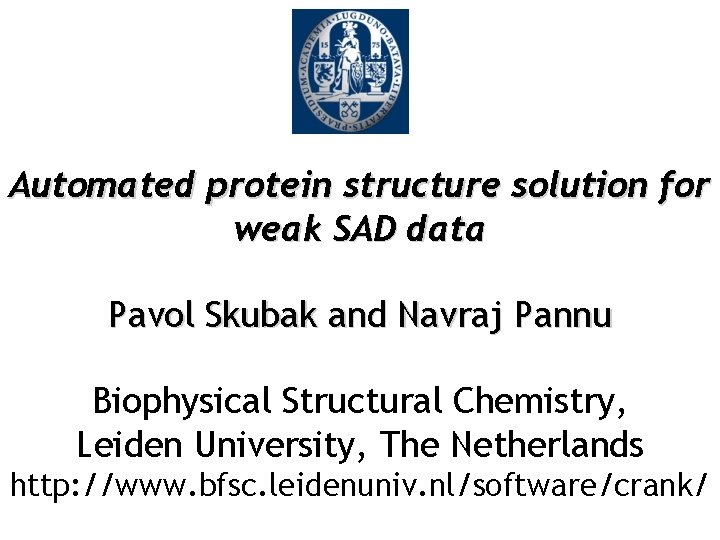 ACADEMIA · LUGDUNO · BATAVA · LIBERTATIS · PRAESIDIUM
15 75

Automated protein structure solution for weak SAD data

Pavol Skubak and Navraj Pannu

Biophysical Structural Chemistry, Leiden University, The Netherlands
http://www.bfsc.leidenuniv.nl/software/crank/